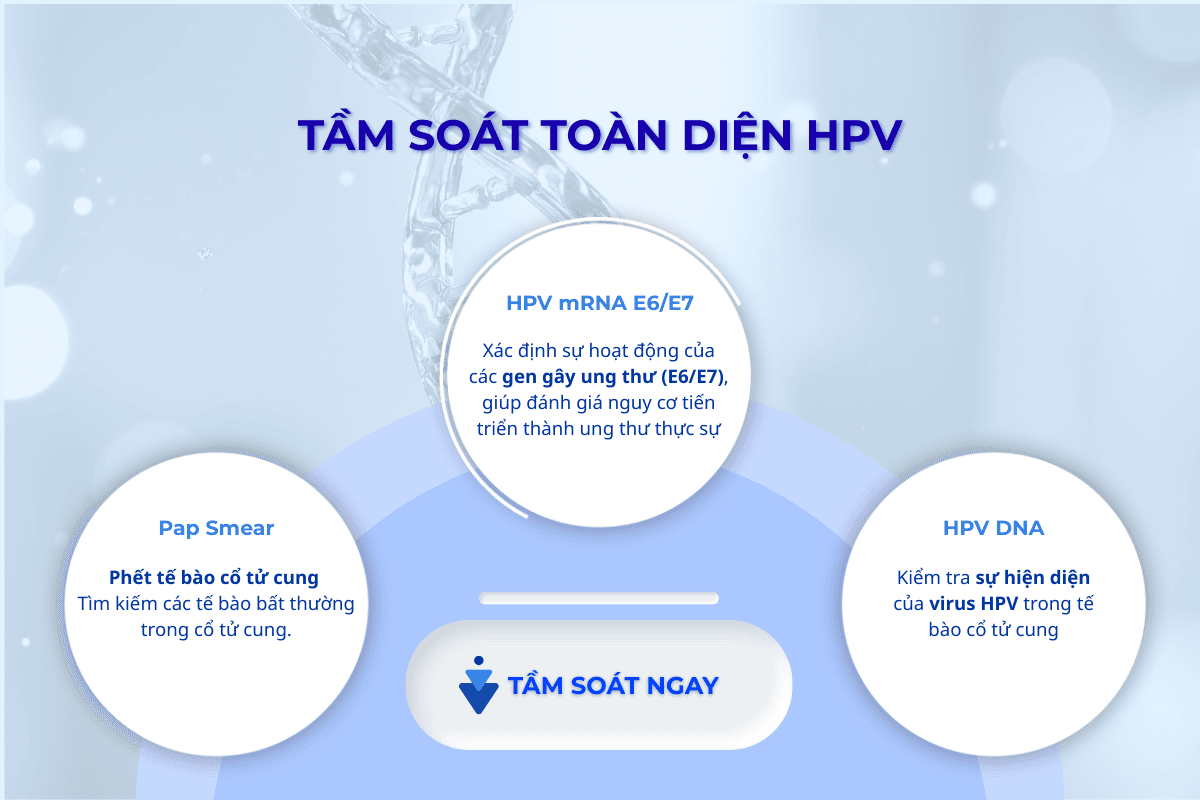 TẦM SOÁT TOÀN DIỆN HPV

HPV mRNA E6/E7

Xác định sự hoạt động của các gen gây ung thư (E6/E7), giúp đánh giá nguy cơ tiến triển thành ung thư thực sự

Pap Smear

Phết tế bào cổ tử cung
Tìm kiếm các tế bào bất thường trong cổ tử cung.

HPV DNA

Kiểm tra sự hiện diện của virus HPV trong tế bào cổ tử cung

TẦM SOÁT NGAY